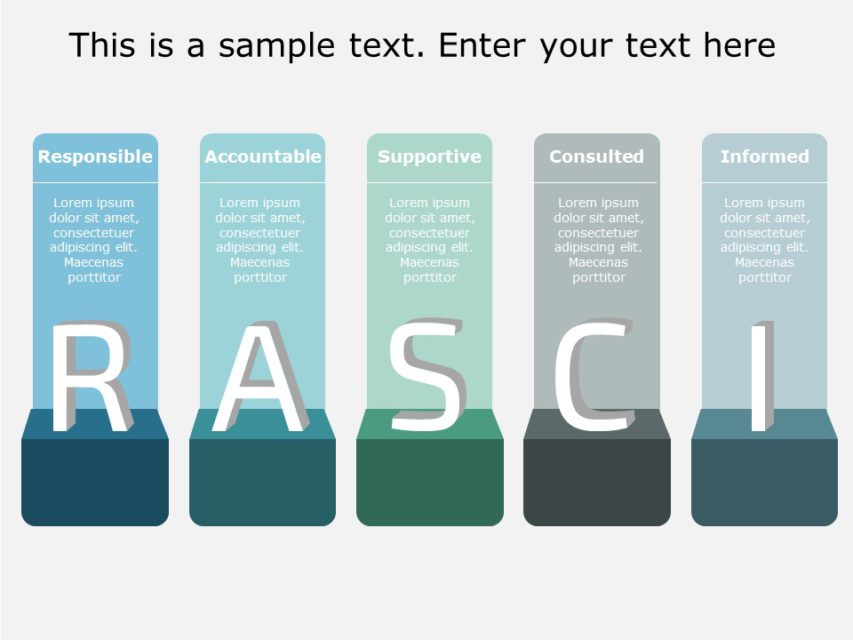 This is a sample text. Enter your text here

Responsible

Lorem ipsum dolor sit amet, consectetuer adipiscing elit. Maecenas porttitor

R

Accountable

Lorem ipsum dolor sit amet, consectetuer adipiscing elit. Maecenas porttitor

A

Supportive

Lorem ipsum dolor sit amet, consectetuer adipiscing elit. Maecenas porttitor

S

Consulted

Lorem ipsum dolor sit amet, consectetuer adipiscing elit. Maecenas porttitor

C

Informed

Lorem ipsum dolor sit amet, consectetuer adipiscing elit. Maecenas porttitor

I